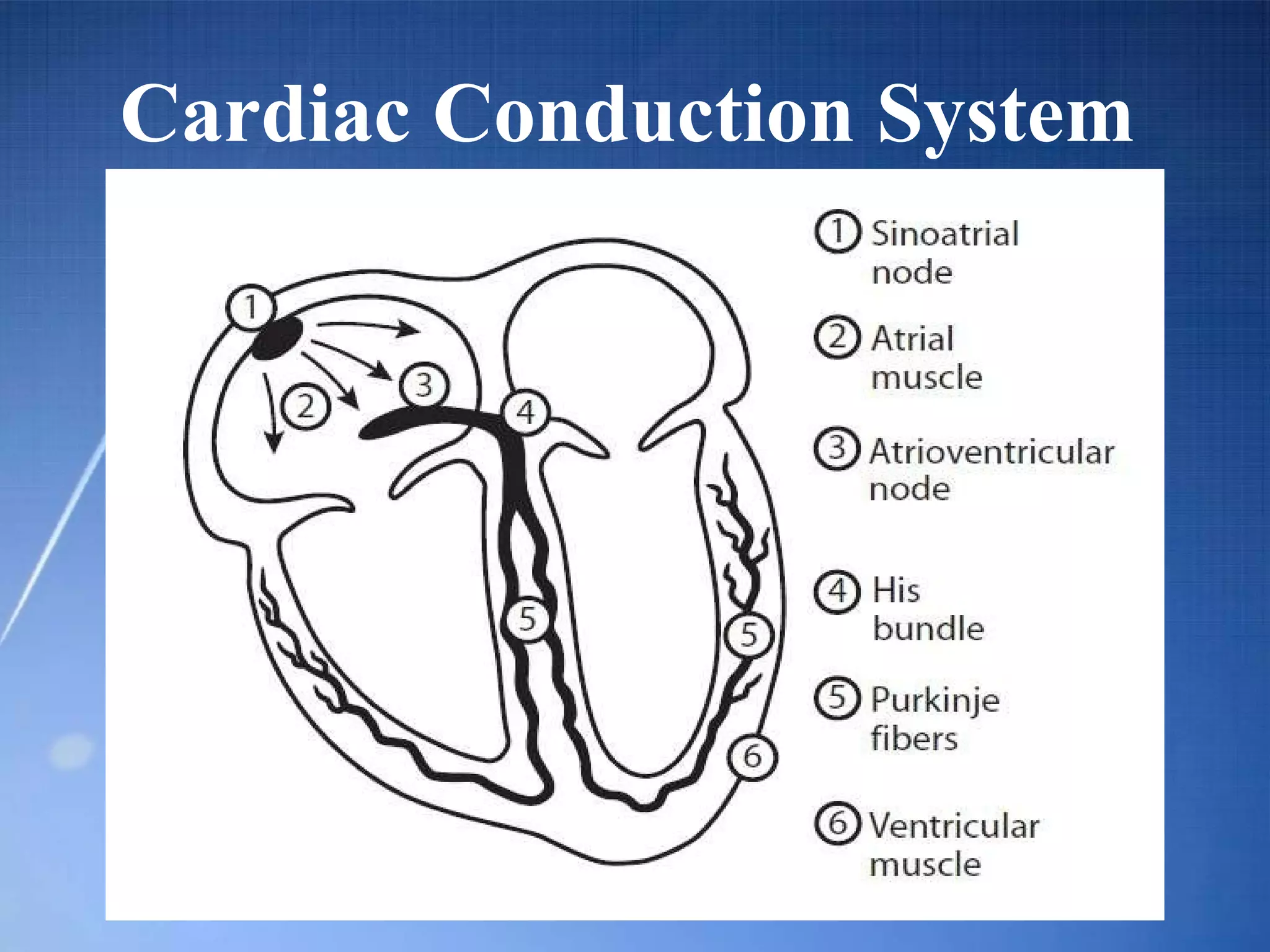 Cardiac Conduction System

1
2
3
4
5
5
6

① Sinoatrial node

② Atrial muscle

③ Atrioventricular node

④ His bundle

⑤ Purkinje fibers

⑥ Ventricular muscle